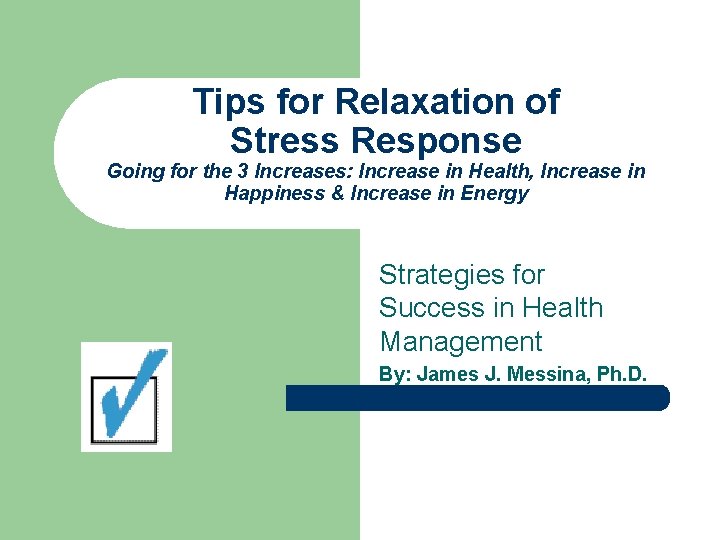 Tips for Relaxation of Stress Response

Going for the 3 Increases: Increase in Health, Increase in Happiness & Increase in Energy

Strategies for Success in Health Management

By: James J. Messina, Ph.D.